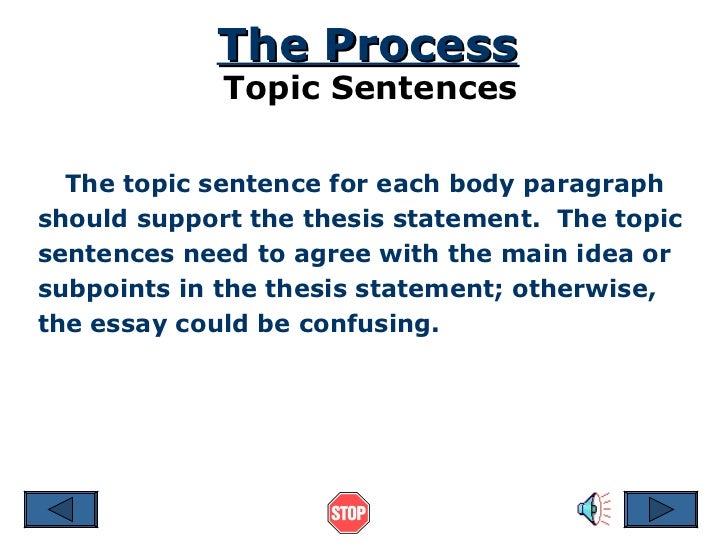 The Process
Topic Sentences

The topic sentence for each body paragraph should support the thesis statement. The topic sentences need to agree with the main idea or subpoints in the thesis statement; otherwise, the essay could be confusing.

STOP